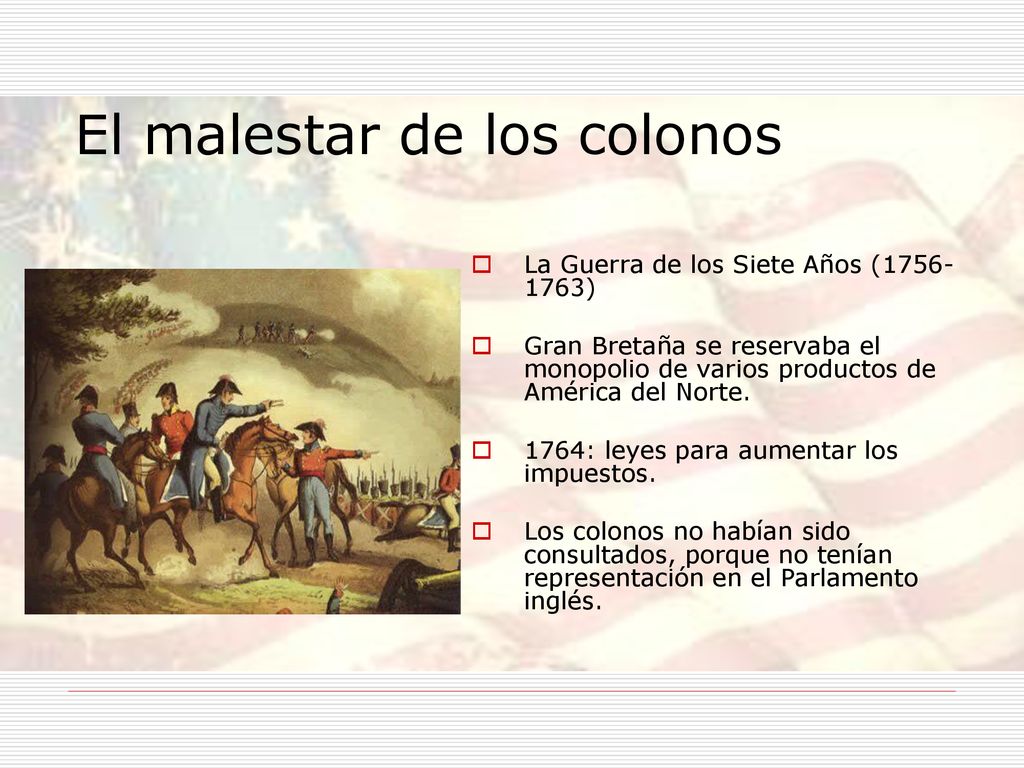 El malestar de los colonos

- La Guerra de los Siete Años (1756-1763)
- Gran Bretaña se reservaba el monopolio de varios productos de América del Norte.
- 1764: leyes para aumentar los impuestos.
- Los colonos no habían sido consultados, porque no tenían representación en el Parlamento inglés.